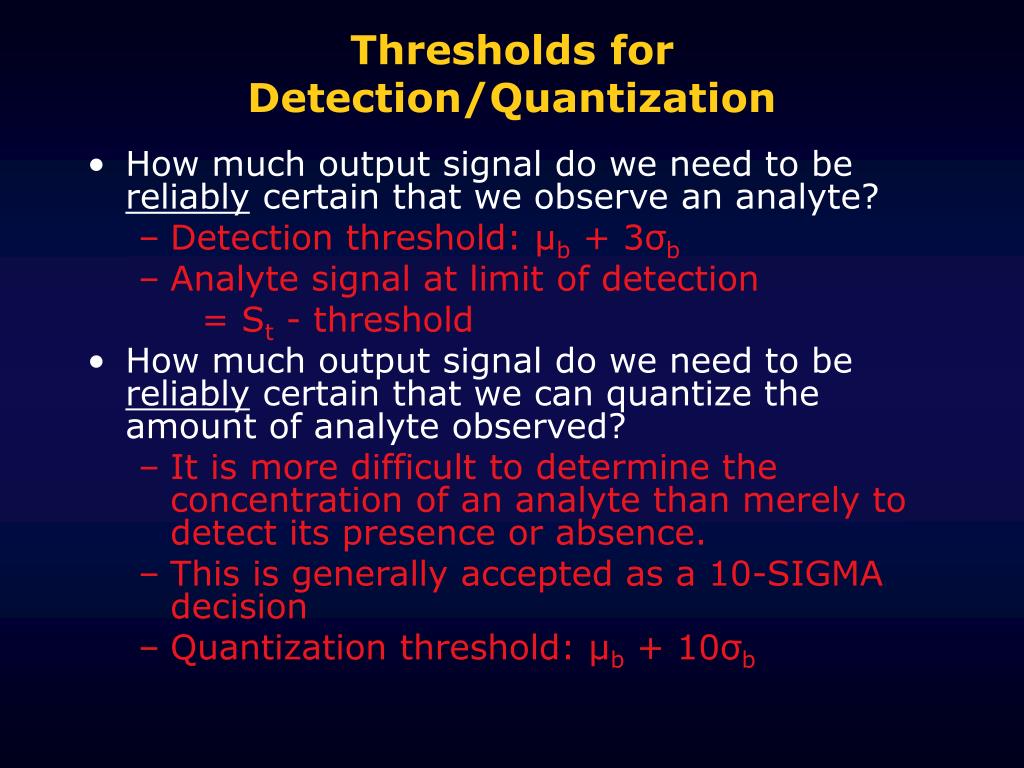 Thresholds for Detection/Quantization

• How much output signal do we need to be reliably certain that we observe an analyte?
– Detection threshold: $\mu_b + 3\sigma_b$
– Analyte signal at limit of detection
= $S_t$ - threshold
• How much output signal do we need to be reliably certain that we can quantize the amount of analyte observed?
– It is more difficult to determine the concentration of an analyte than merely to detect its presence or absence.
– This is generally accepted as a 10-SIGMA decision
– Quantization threshold: $\mu_b + 10\sigma_b$